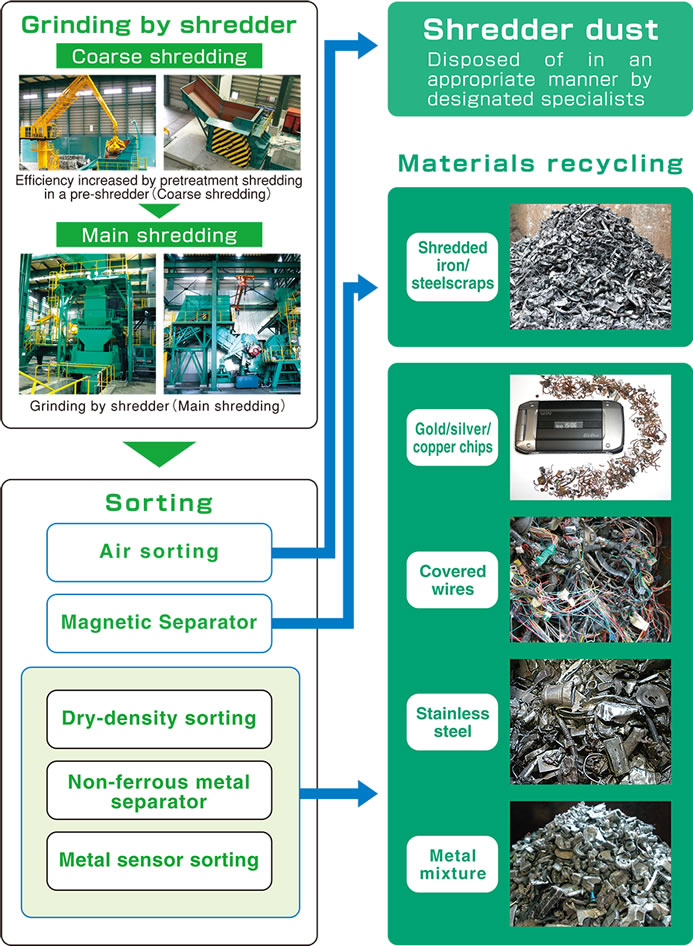 Grinding by shredder

Coarse shredding

Efficiency increased by pretreatment shredding in a pre-shredder (Coarse shredding)

Main shredding

Grinding by shredder (Main shredding)

Sorting

Air sorting

Magnetic Separator

Dry-density sorting

Non-ferrous metal separator

Metal sensor sorting

Shredder dust

Disposed of in an appropriate manner by designated specialists

Materials recycling

Shredded iron/ steelscraps

Gold/silver/ copper chips

Covered wires

Stainless steel

Metal mixture